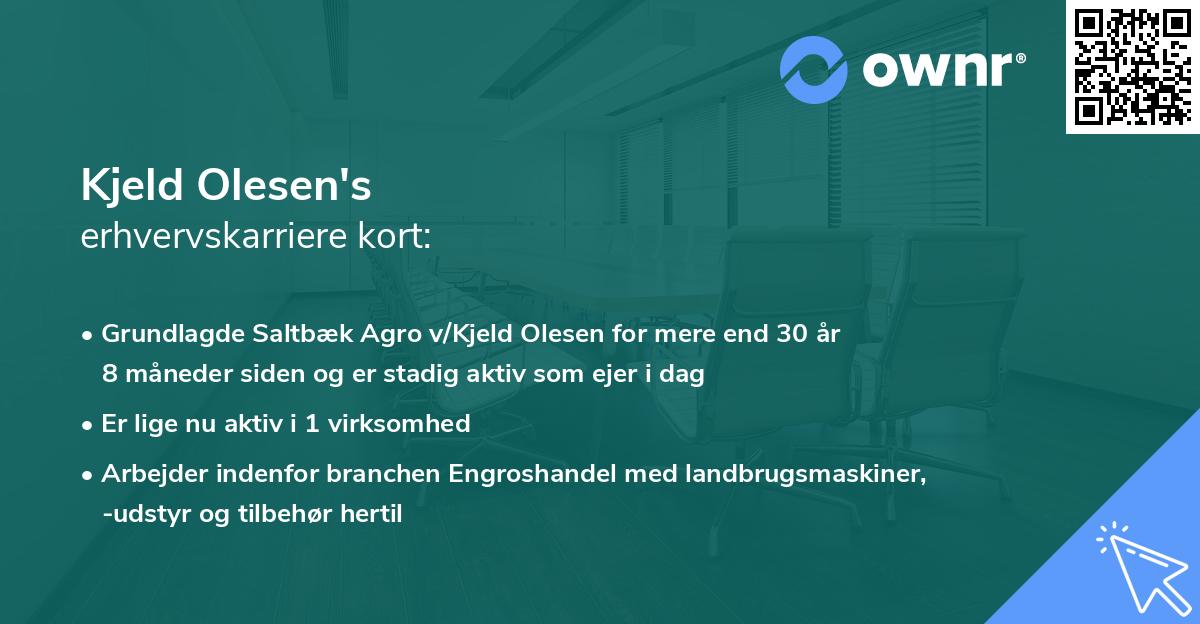 ownr®

Kjeld Olesen's
erhvervskarriere kort:

• Grundlagde Saltbæk Agro v/Kjeld Olesen for mere end 30 år 8 måneder siden og er stadig aktiv som ejer i dag
• Er lige nu aktiv i 1 virksomhed
• Arbejder indenfor branchen Engroshandel med landbrugsmaskiner, -udstyr og tilbehør hertil